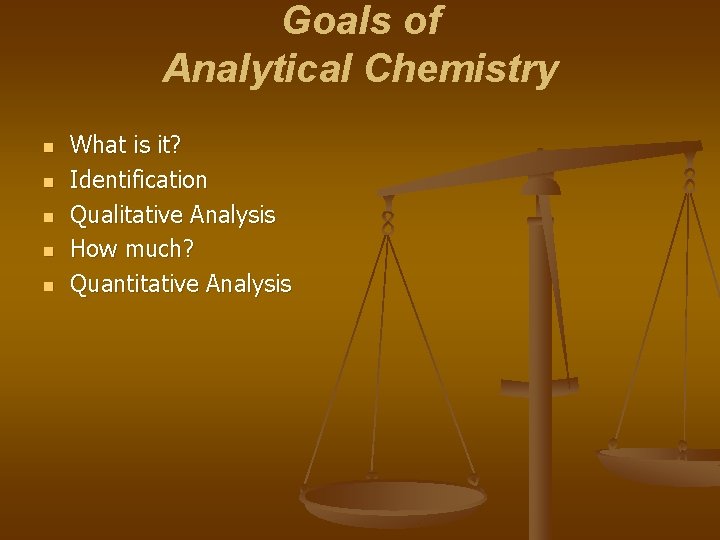 Goals of
Analytical Chemistry

- What is it?
- Identification
- Qualitative Analysis
- How much?
- Quantitative Analysis